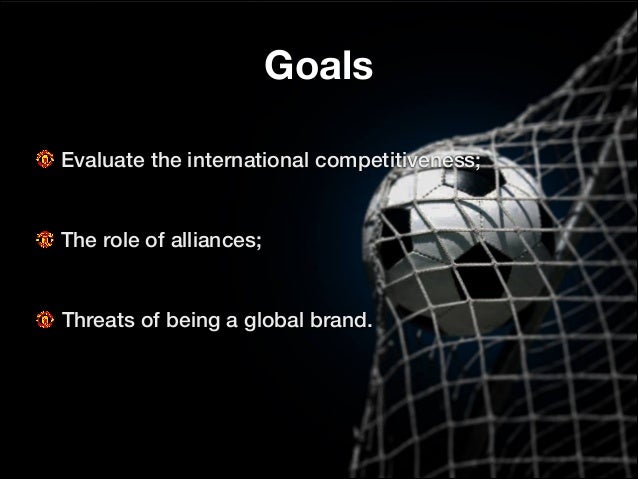 Goals

Evaluate the international competitiveness;

The role of alliances;

Threats of being a global brand.